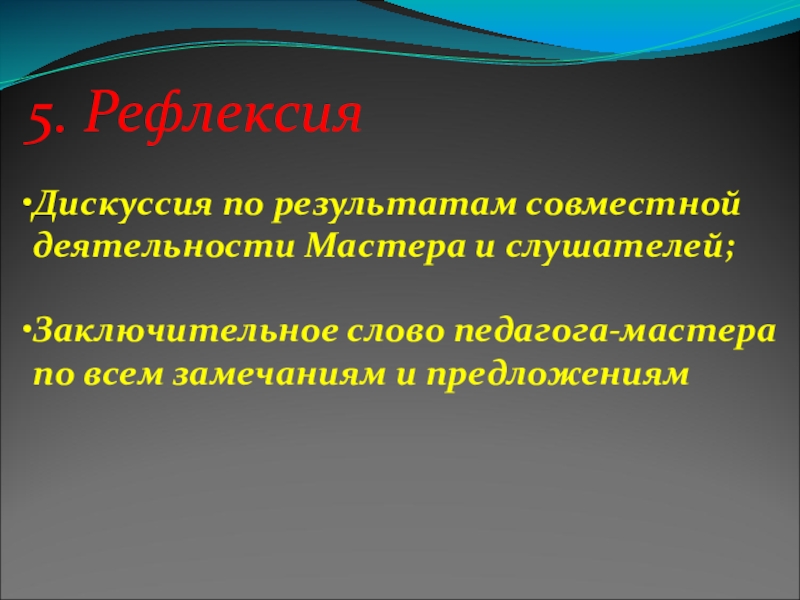 5. Рефлексия

•Дискуссия по результатам совместной деятельности Мастера и слушателей;

•Заключительное слово педагога-мастера по всем замечаниям и предложениям